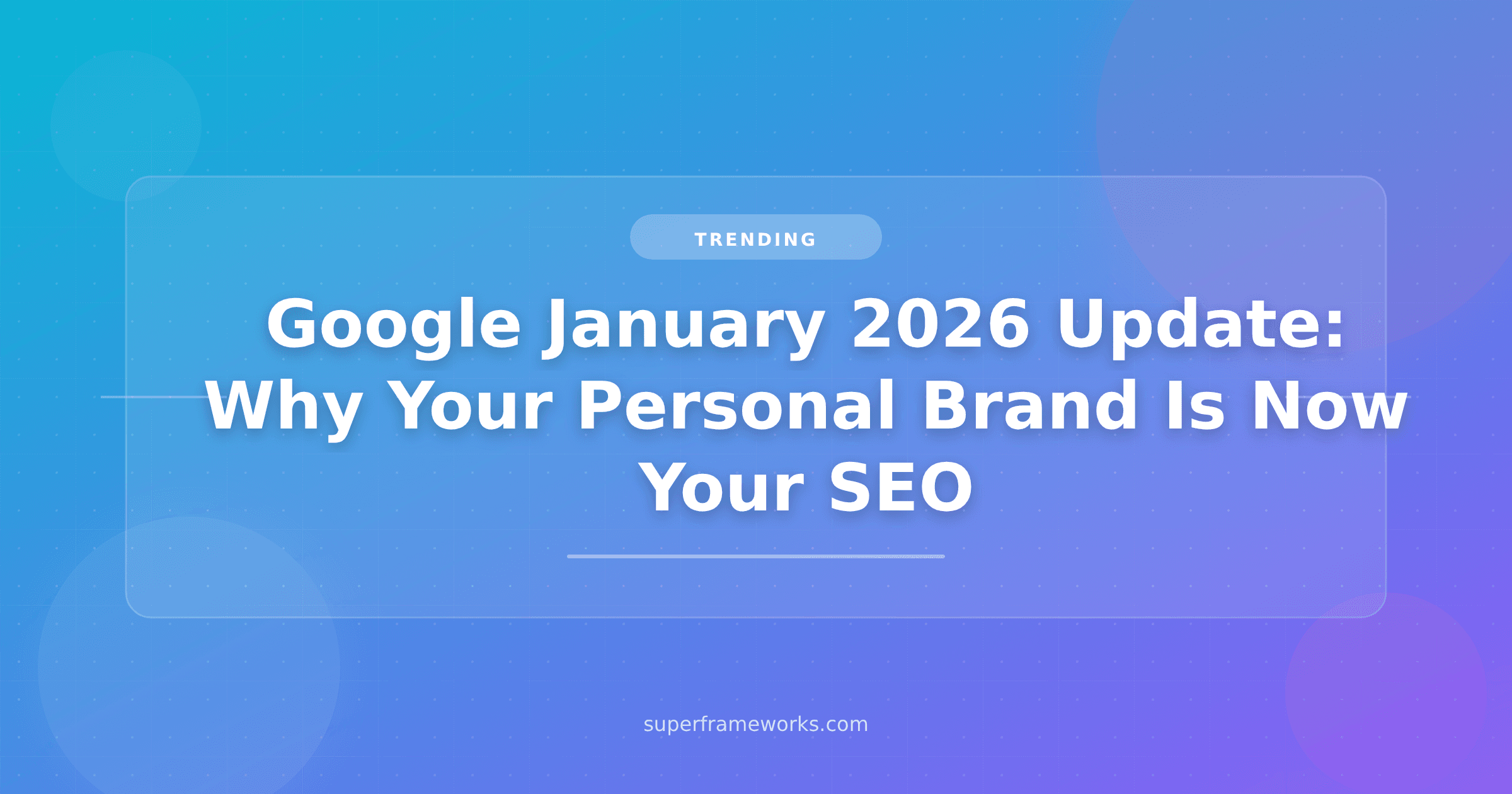 TRENDING

Google January 2026 Update: Why Your Personal Brand Is Now Your SEO

superframeworks.com